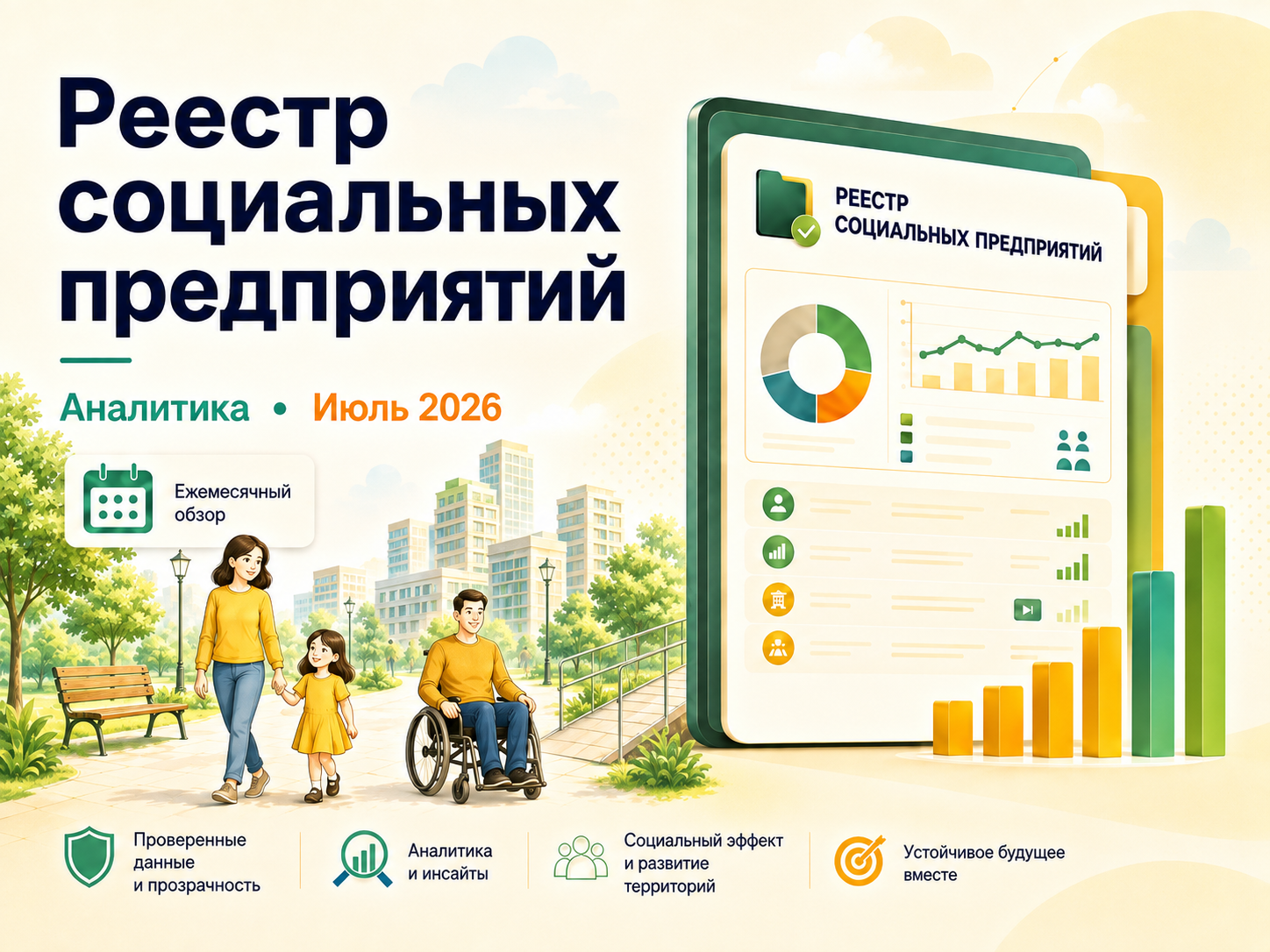 Реестр социальных предприятий

Аналитика • Июль 2026

Ежемесячный обзор

РЕЕСТР СОЦИАЛЬНЫХ ПРЕДПРИЯТИЙ

Проверенные данные и прозрачность

Аналитика и инсайты

Социальный эффект и развитие территорий

Устойчивое будущее вместе